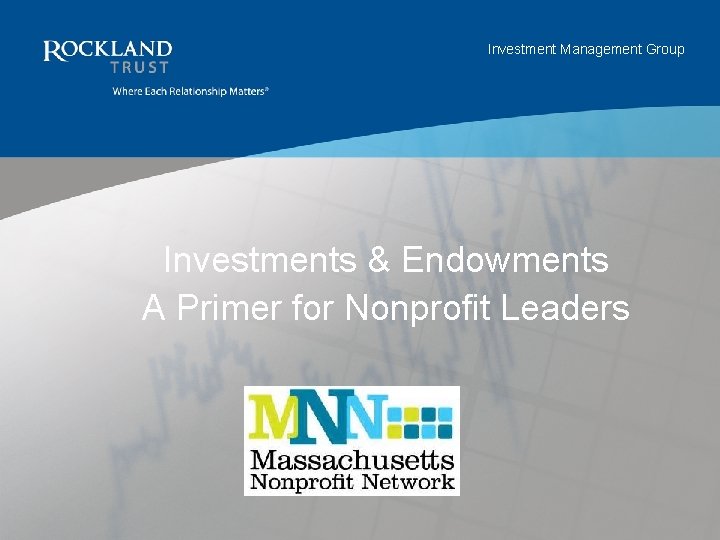 ROCKLAND
TRUST
Where Each Relationship Matters®

Investment Management Group

Investments & Endowments
A Primer for Nonprofit Leaders

MNN
Massachusetts
Nonprofit Network